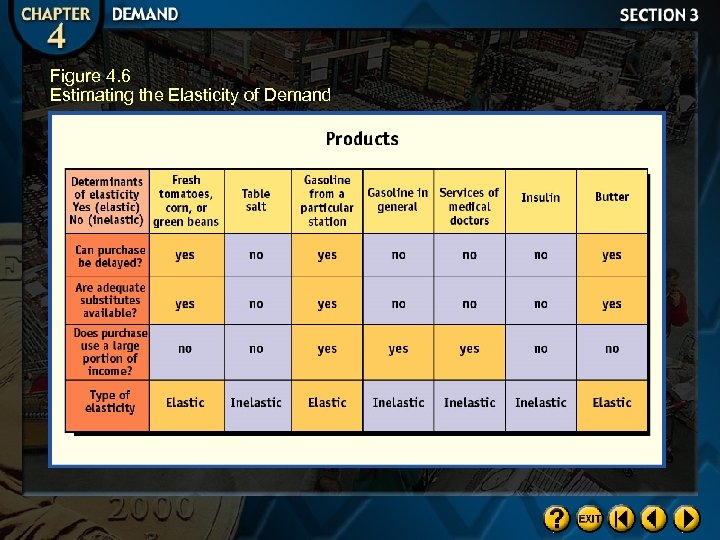 CHAPTER 4 DEMAND

SECTION 3

Figure 4.6
Estimating the Elasticity of Demand

Products

| Determinants of elasticity Yes (elastic) No (inelastic) | Fresh tomatoes, corn, or green beans | Table salt | Gasoline from a particular station | Gasoline in general | Services of medical doctors | Insulin | Butter |
|---|---|---|---|---|---|---|---|
| Can purchase be delayed? | yes | no | yes | no | no | no | yes |
| Are adequate substitutes available? | yes | no | yes | no | no | no | yes |
| Does purchase use a large portion of income? | no | no | yes | yes | yes | no | no |
| Type of elasticity | Elastic | Inelastic | Elastic | Inelastic | Inelastic | Inelastic | Elastic |

2000

? EXIT